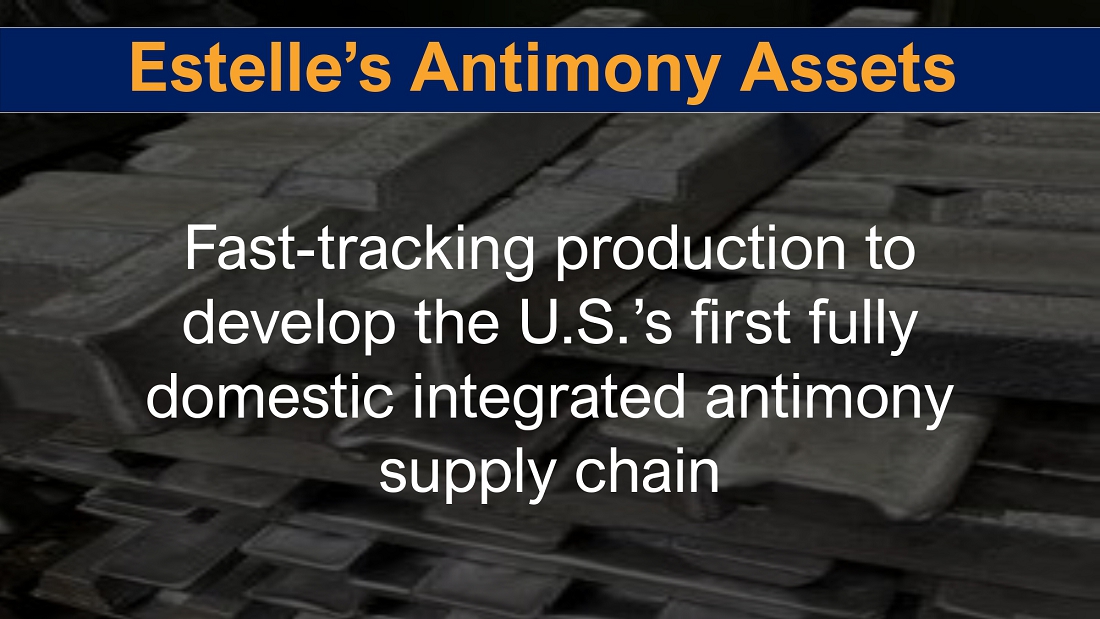 Estelle’s Antimony Assets

Fast-tracking production to develop the U.S.’s first fully domestic integrated antimony supply chain